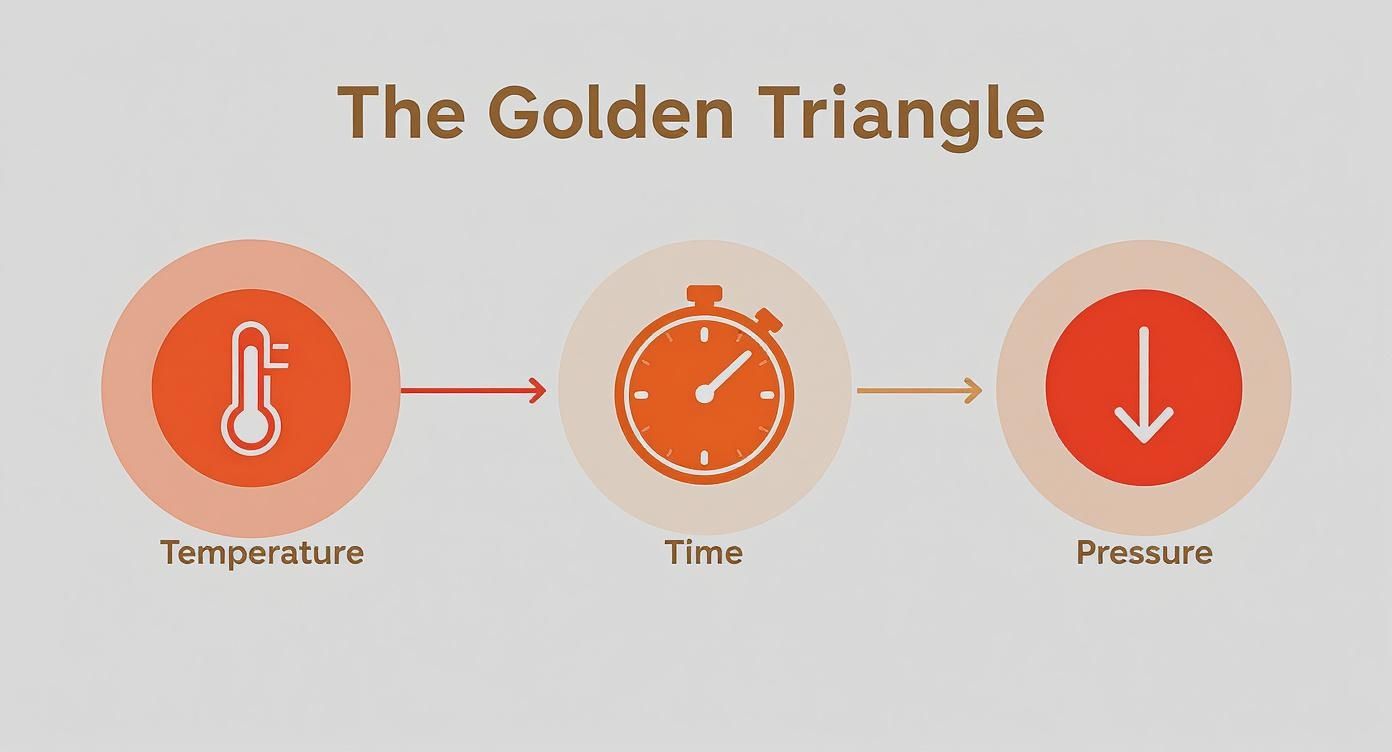 The Golden Triangle

Temperature

Time

Pressure